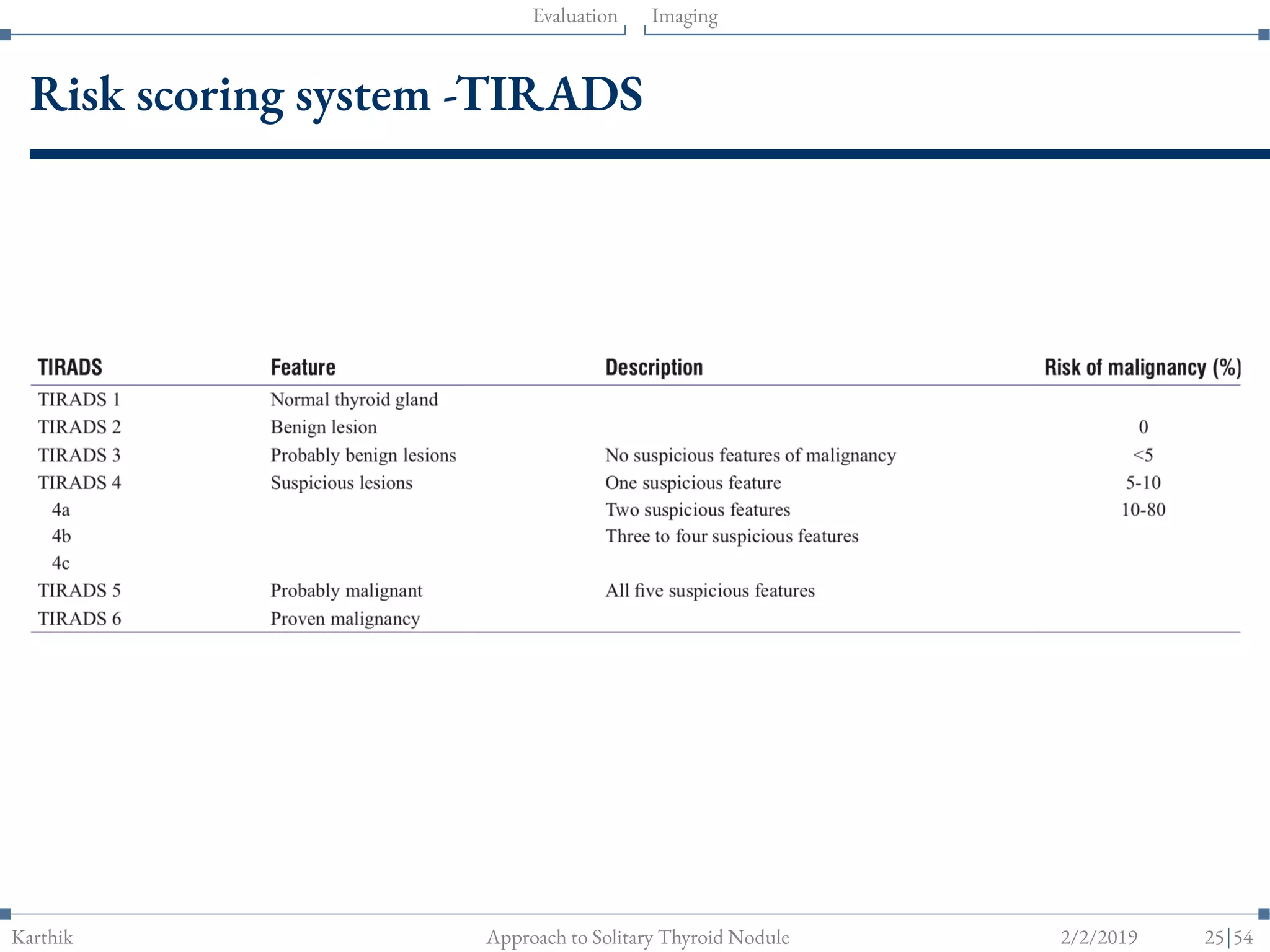 Evaluation Imaging

Risk scoring system -TIRADS

| TIRADS | Feature | Description | Risk of malignancy (%) |
|---|---|---|---|
| TIRADS 1 | Normal thyroid gland | | |
| TIRADS 2 | Benign lesion | | 0 |
| TIRADS 3 | Probably benign lesions | No suspicious features of malignancy | <5 |
| TIRADS 4 | Suspicious lesions | One suspicious feature | 5-10 |
| 4a | | Two suspicious features | 10-80 |
| 4b | | Three to four suspicious features | |
| 4c | | | |
| TIRADS 5 | Probably malignant | All five suspicious features | |
| TIRADS 6 | Proven malignancy | | |

Karthik Approach to Solitary Thyroid Nodule 2/2/2019 25|54